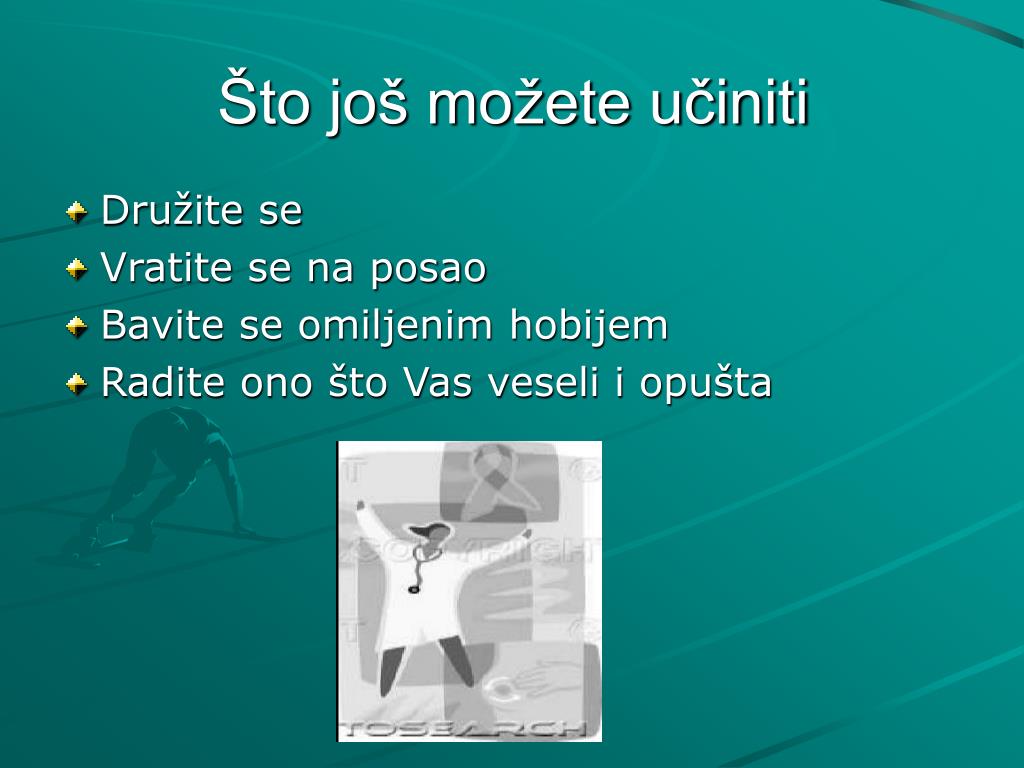 Što još možete učiniti

Družite se
Vratite se na posao
Bavite se omiljenim hobijem
Radite ono što Vas veseli i opušta

COPYRIGHT
TOSEARCH